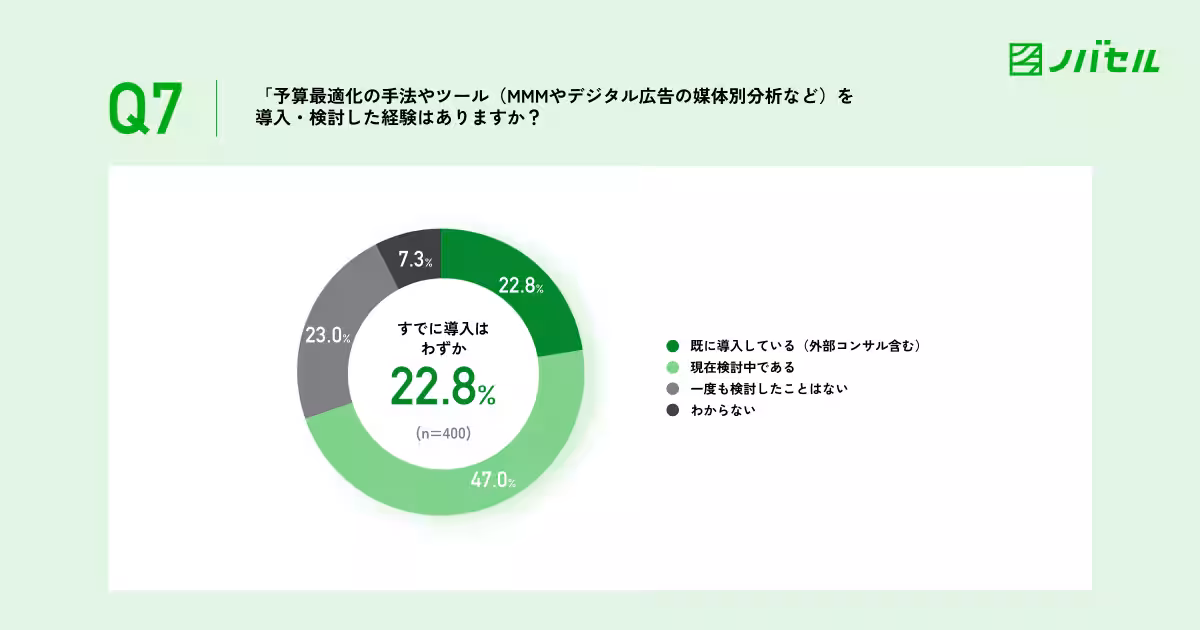 ノバセル

Q7

「予算最適化の手法やツール（MMMやデジタル広告の媒体別分析など）を導入・検討した経験はありますか？

7.3%
22.8%
23.0%
47.0%

すでに導入はわずか
22.8%
(n=400)

既に導入している（外部コンサル含む）
現在検討中である
一度も検討したことはない
わからない